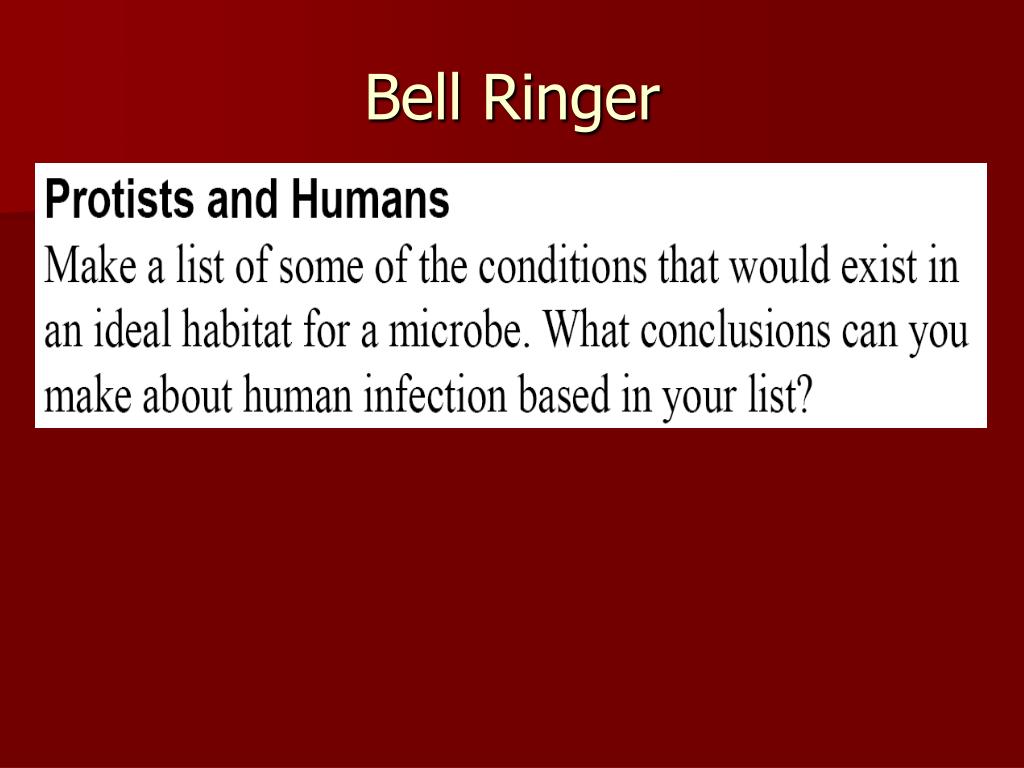 Bell Ringer

Protists and Humans

Make a list of some of the conditions that would exist in an ideal habitat for a microbe. What conclusions can you make about human infection based in your list?